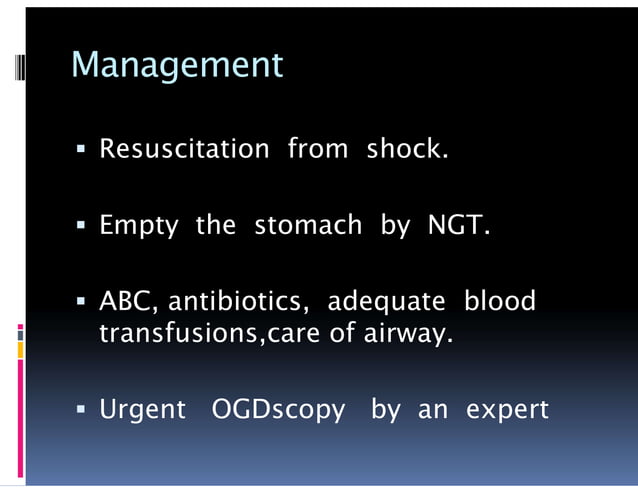 Management

▪ Resuscitation from shock.

▪ Empty the stomach by NGT.

▪ ABC, antibiotics, adequate blood transfusions,care of airway.

▪ Urgent OGDscopy by an expert